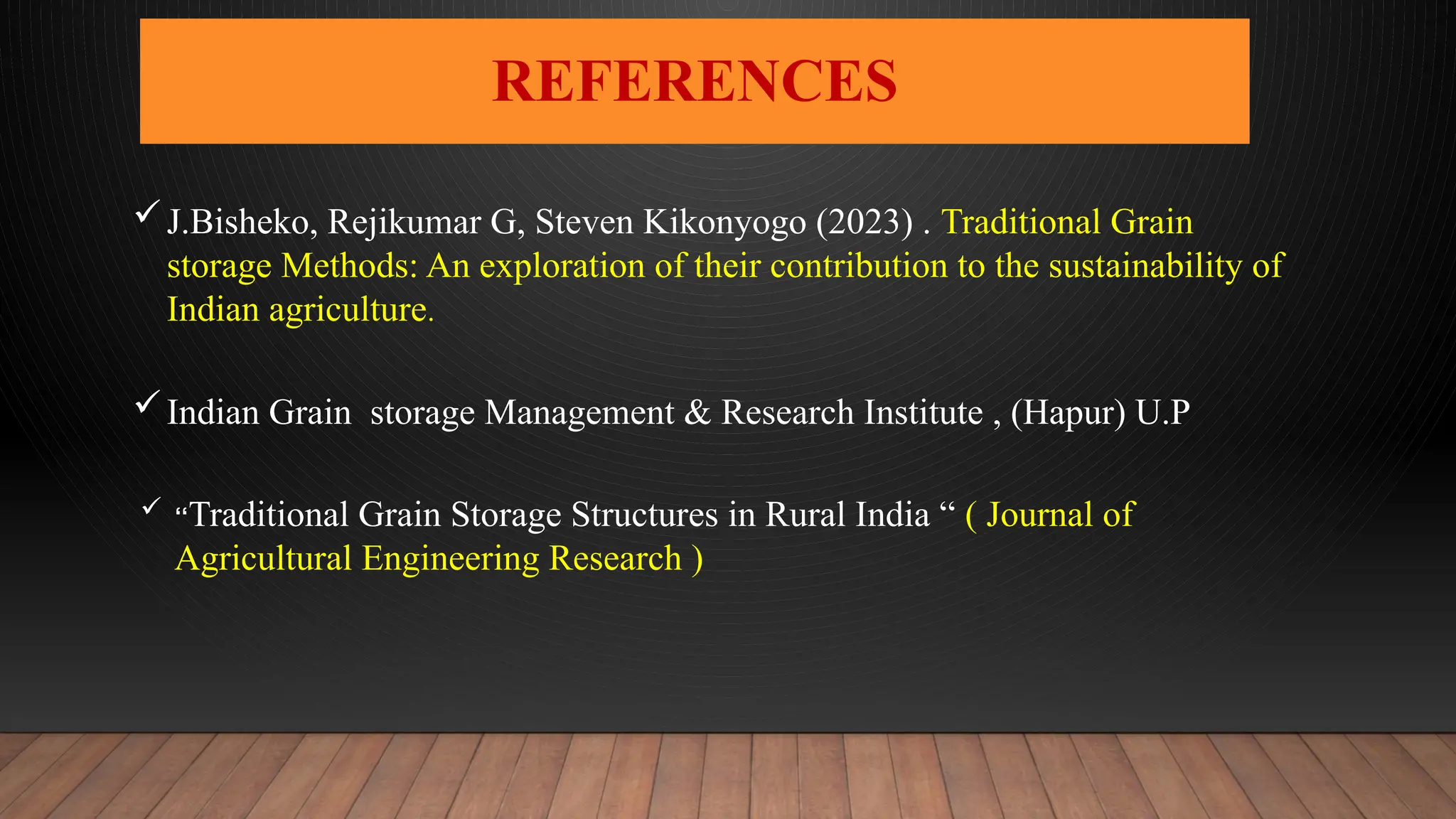 REFERENCES

✓ J.Bisheko, Rejikumar G, Steven Kikonyogo (2023) . Traditional Grain storage Methods: An exploration of their contribution to the sustainability of Indian agriculture.

✓ Indian Grain storage Management & Research Institute , (Hapur) U.P

✓ “Traditional Grain Storage Structures in Rural India “ ( Journal of Agricultural Engineering Research )